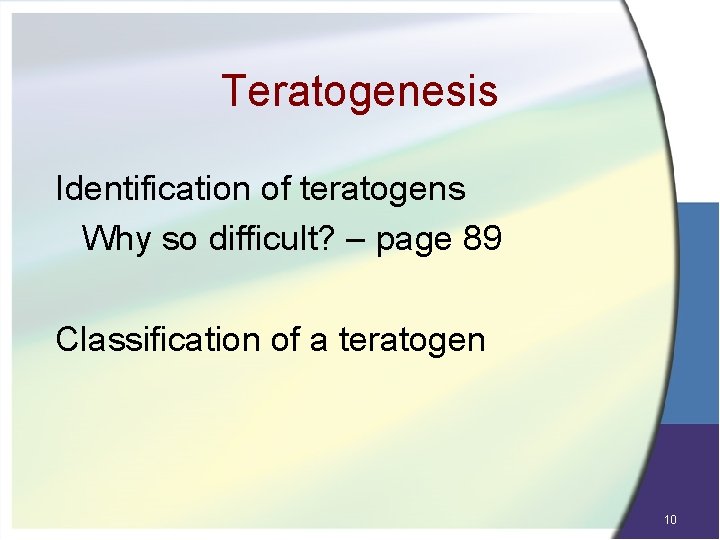 Teratogenesis

Identification of teratogens

Why so difficult? – page 89

Classification of a teratogen

10